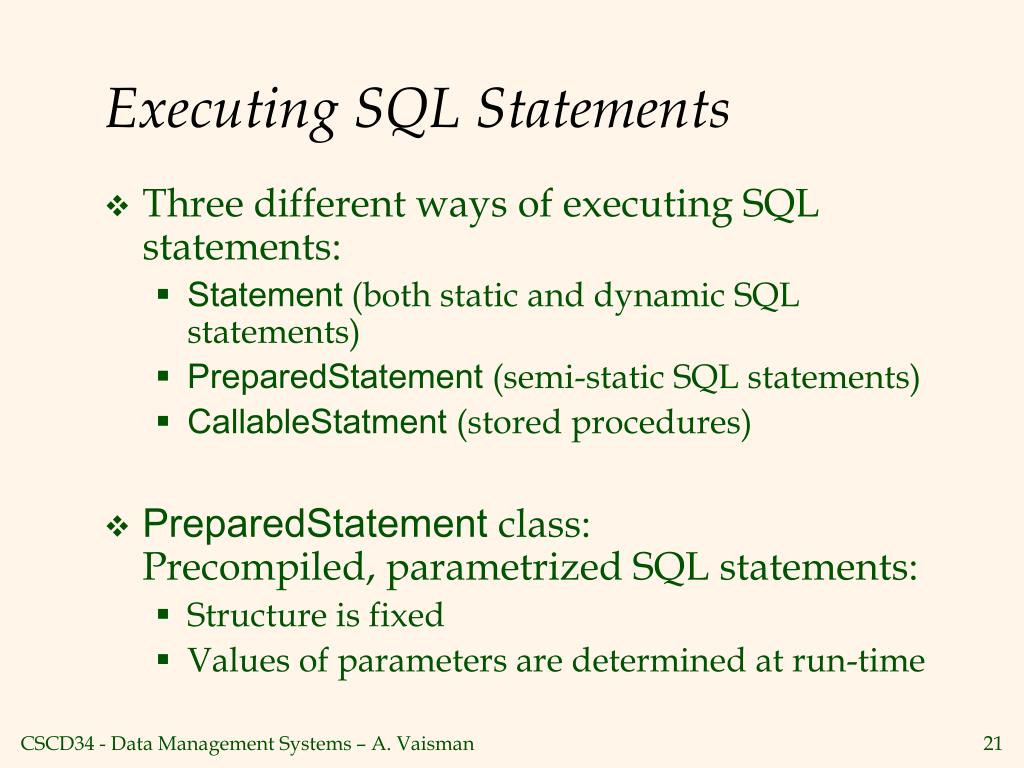 Executing SQL Statements

❖ Three different ways of executing SQL statements:
▪ Statement (both static and dynamic SQL statements)
▪ PreparedStatement (semi-static SQL statements)
▪ CallableStatment (stored procedures)

❖ PreparedStatement class:
Precompiled, parametrized SQL statements:
▪ Structure is fixed
▪ Values of parameters are determined at run-time

CSCD34 - Data Management Systems – A. Vaisman

21